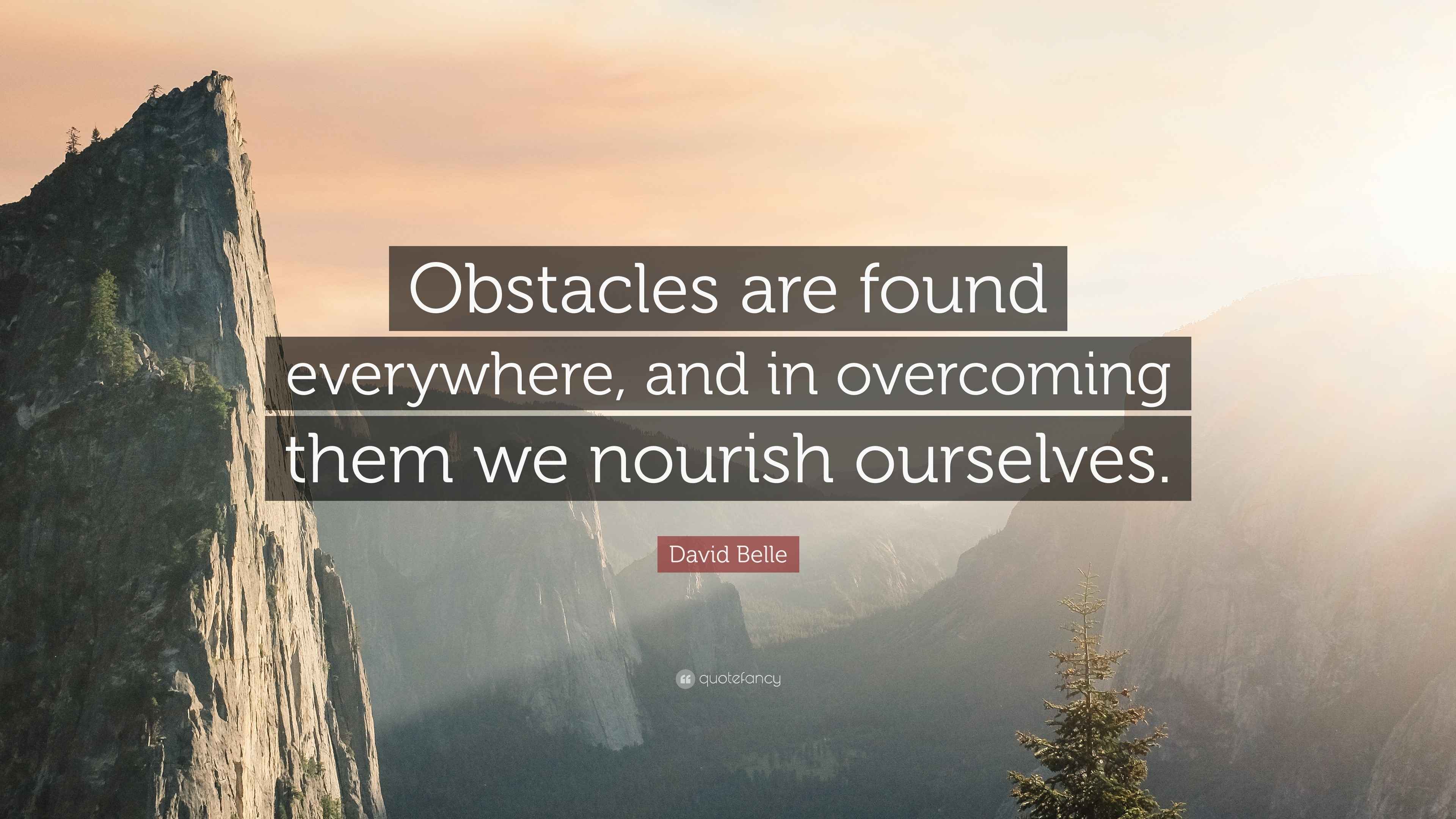 Obstacles are found everywhere, and in overcoming them we nourish ourselves.

David Belle

quotefancy